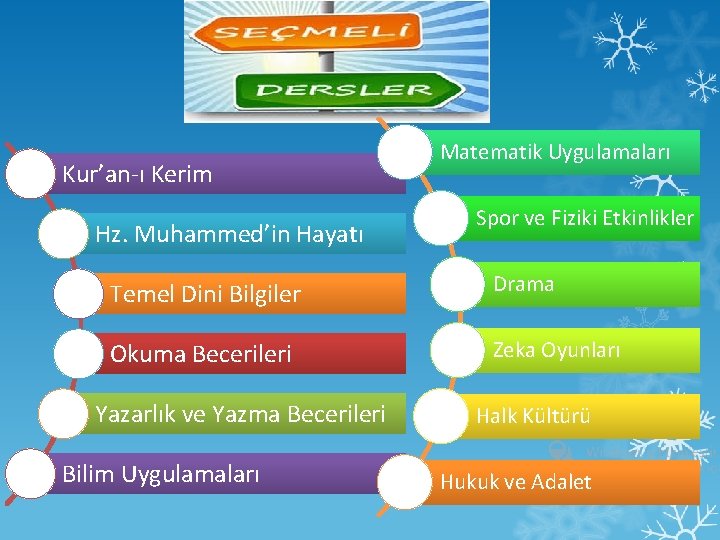 SEÇMELİ
DERSLER

Kur'an-ı Kerim

Hz. Muhammed'in Hayatı

Temel Dini Bilgiler

Okuma Becerileri

Yazarlık ve Yazma Becerileri

Bilim Uygulamaları

Matematik Uygulamaları

Spor ve Fiziki Etkinlikler

Drama

Zeka Oyunları

Halk Kültürü

Hukuk ve Adalet